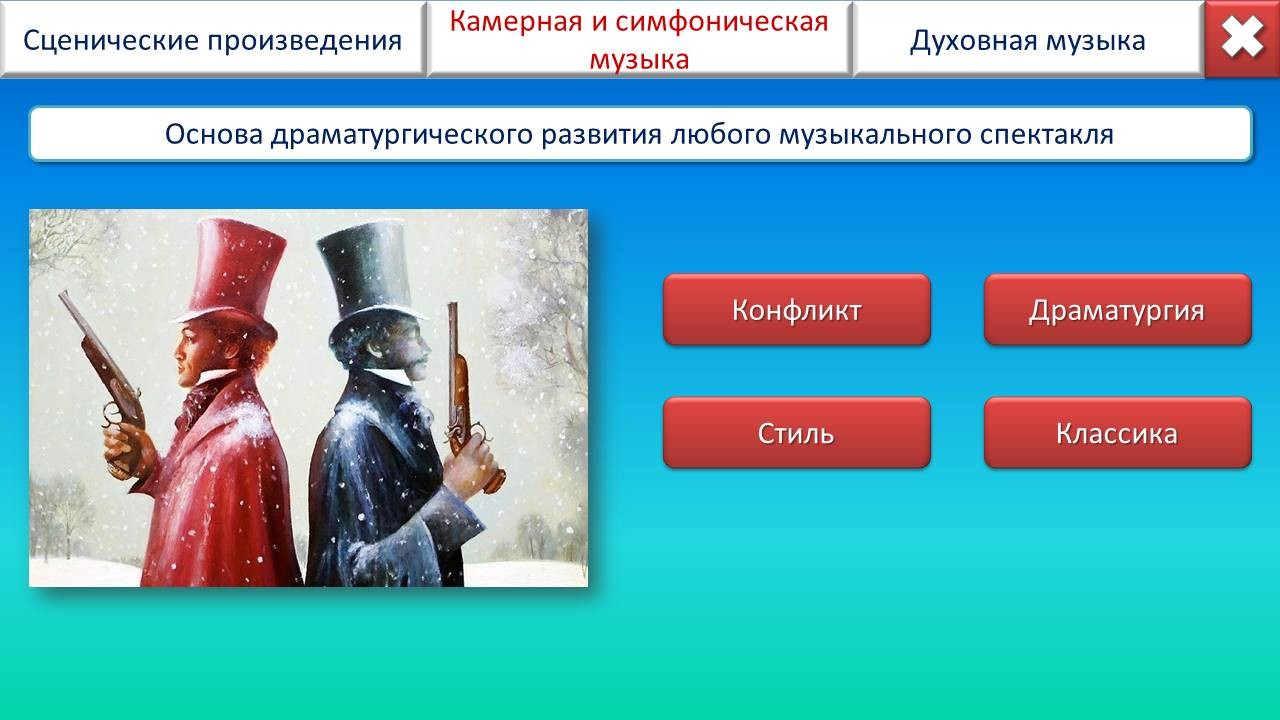 Сценические произведения

Камерная и симфоническая музыка

Духовная музыка

Основа драматургического развития любого музыкального спектакля

Конфликт

Драматургия

Стиль

Классика